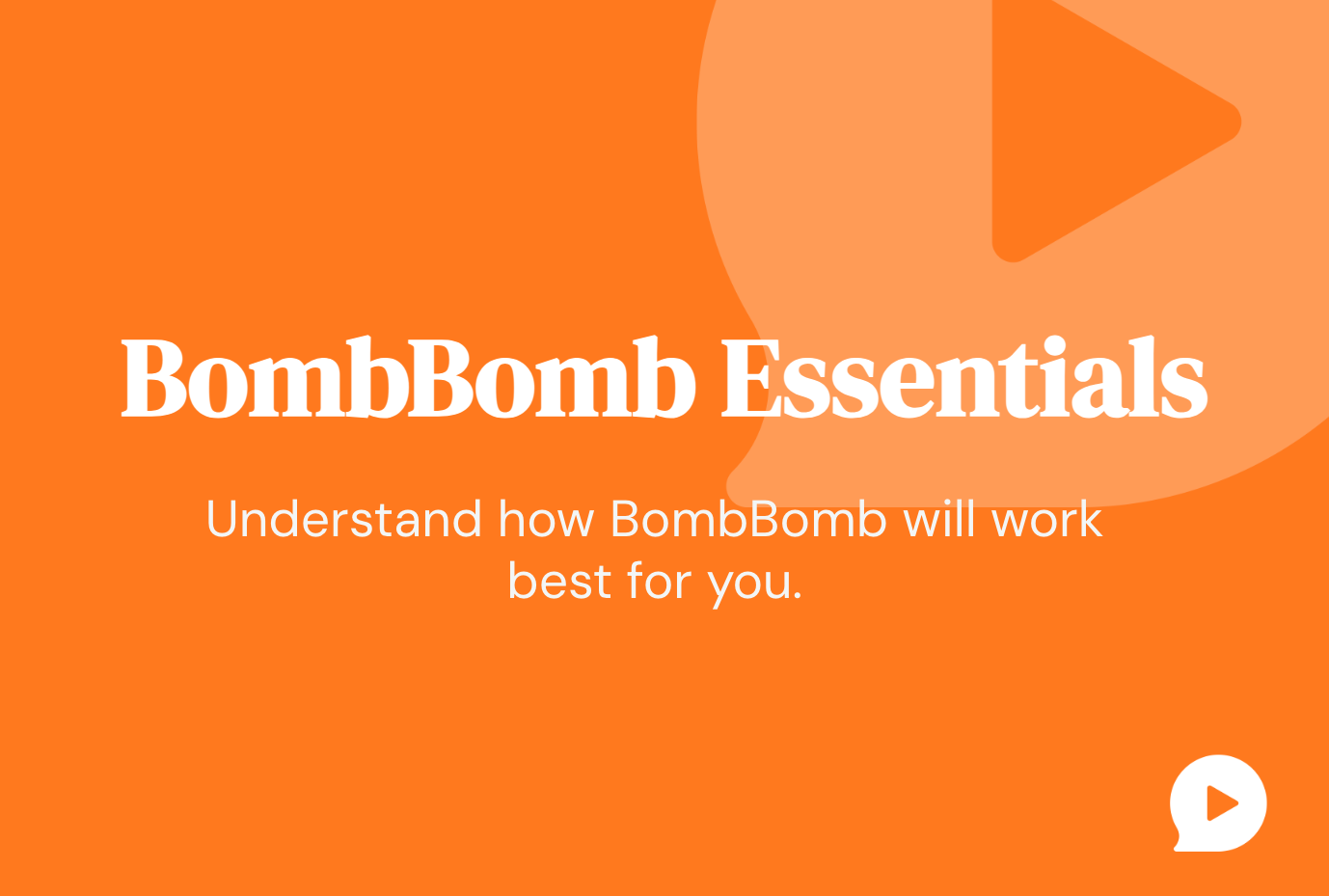 BombBomb Essentials

Understand how BombBomb will work best for you.